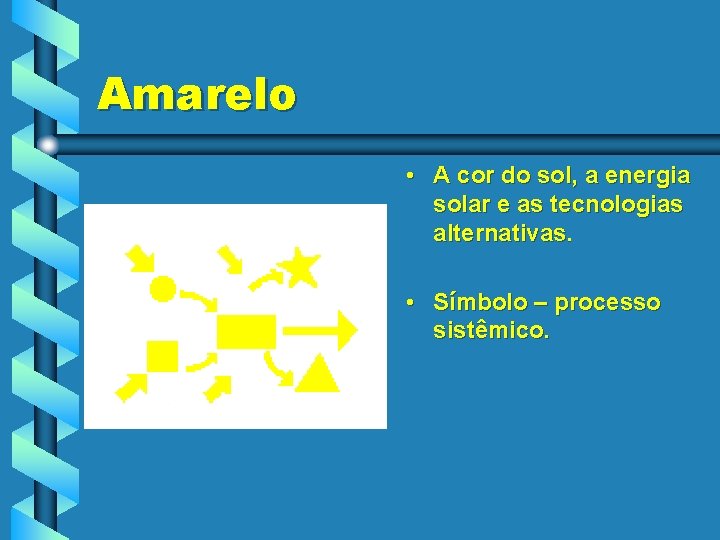 Amarelo

• A cor do sol, a energia solar e as tecnologias alternativas.

• Símbolo – processo sistêmico.